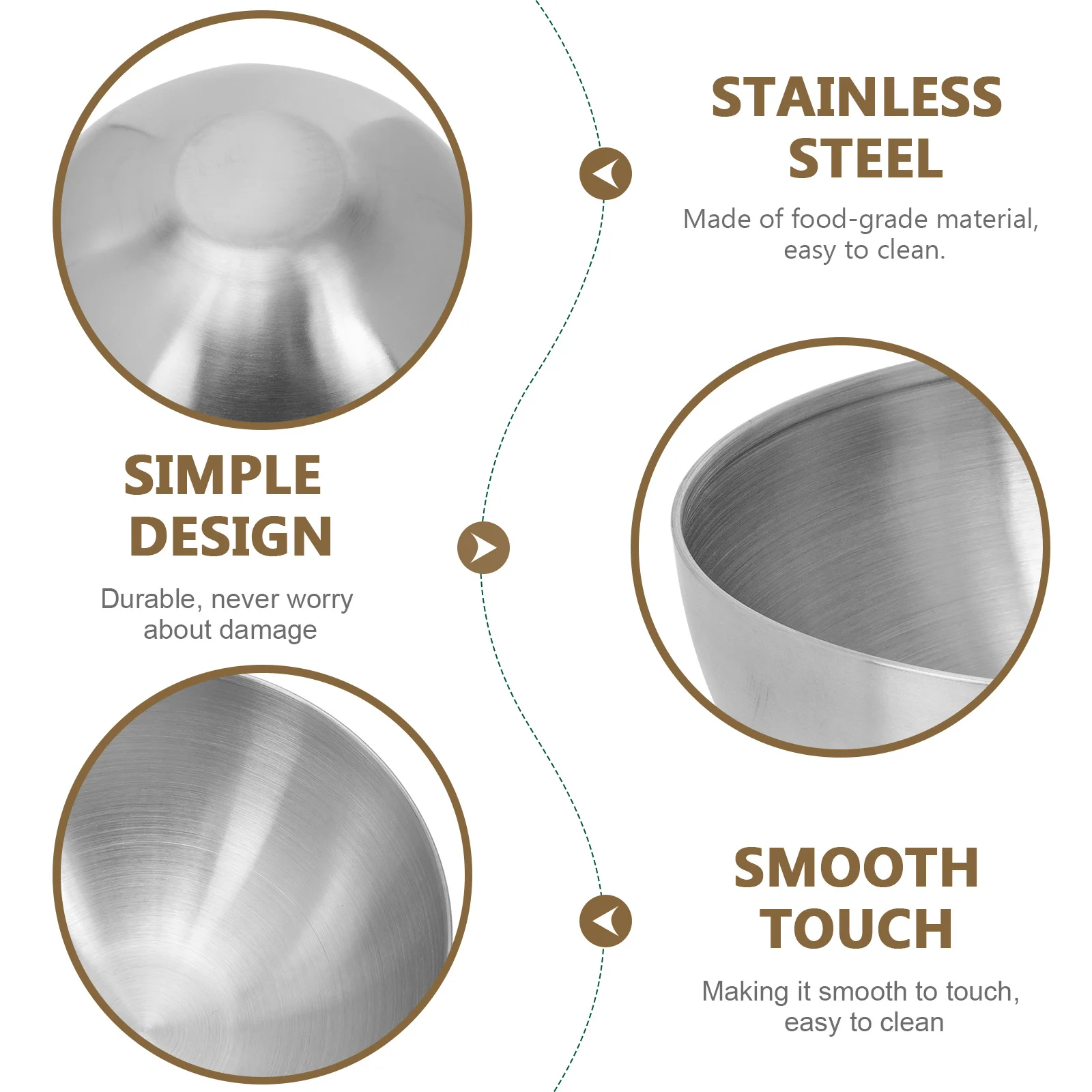 STAINLESS STEEL

Made of food-grade material, easy to clean.

SIMPLE DESIGN

Durable, never worry about damage

SMOOTH TOUCH

Making it smooth to touch, easy to clean